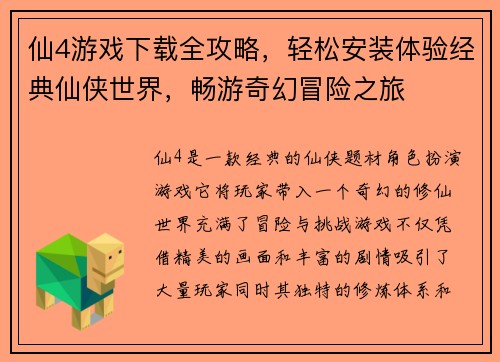 仙4游戏下载全攻略，轻松安装体验经典仙侠世界，畅游奇幻冒险之旅

仙4是一款经典的仙侠题材角色扮演游戏它将玩家带入一个奇幻的修仙世界充满了冒险与挑战游戏不仅凭借精美的画面和丰富的剧情吸引了大量玩家同时其独特的修炼体系和